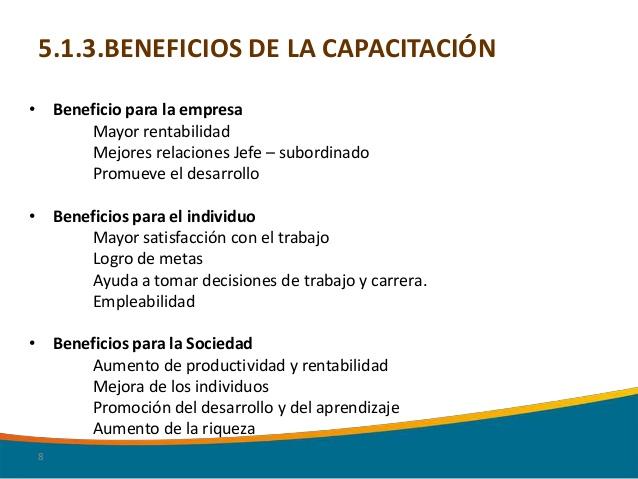 5.1.3.BENEFICIOS DE LA CAPACITACIÓN

• Beneficio para la empresa
Mayor rentabilidad
Mejores relaciones Jefe – subordinado
Promueve el desarrollo

• Beneficios para el individuo
Mayor satisfacción con el trabajo
Logro de metas
Ayuda a tomar decisiones de trabajo y carrera.
Empleabilidad

• Beneficios para la Sociedad
Aumento de productividad y rentabilidad
Mejora de los individuos
Promoción del desarrollo y del aprendizaje
Aumento de la riqueza

8